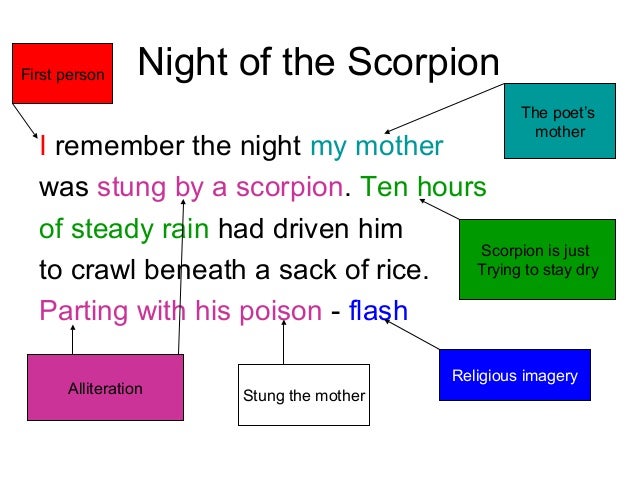 First person

Night of the Scorpion

The poet's mother

I remember the night my mother
was stung by a scorpion. Ten hours
of steady rain had driven him
to crawl beneath a sack of rice.
Parting with his poison - flash

Scorpion is just Trying to stay dry

Alliteration

Stung the mother

Religious imagery